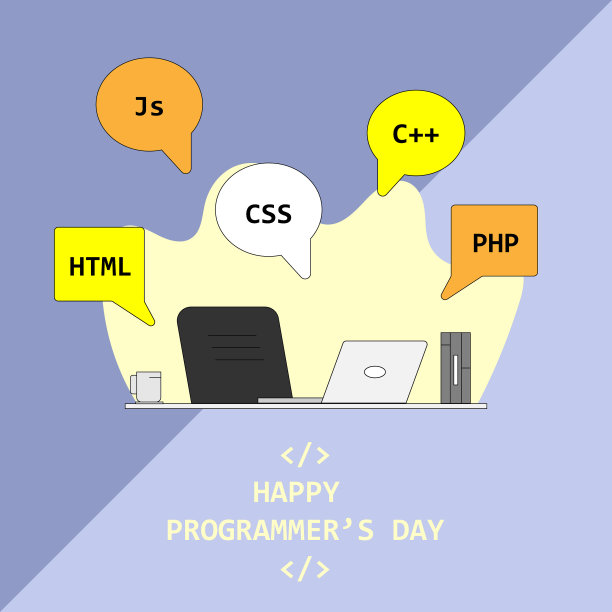 Js

C++

CSS

HTML

PHP

</>
HAPPY
PROGRAMMER’S DAY
</>